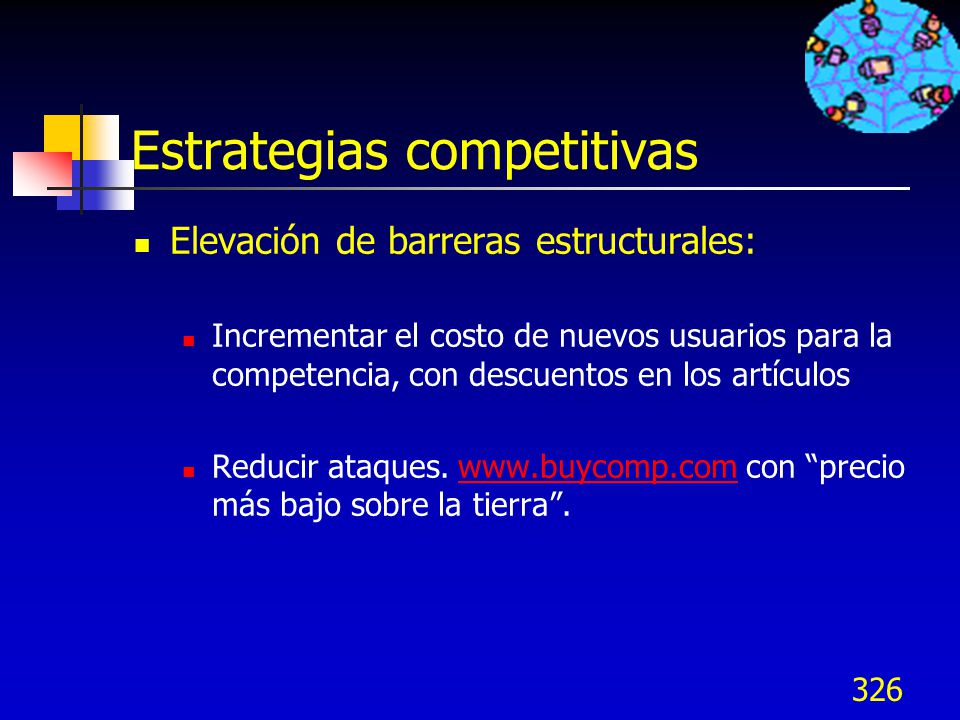 Estrategias competitivas

Elevación de barreras estructurales:

Incrementar el costo de nuevos usuarios para la competencia, con descuentos en los artículos

Reducir ataques. www.buycomp.com con “precio más bajo sobre la tierra”.

326